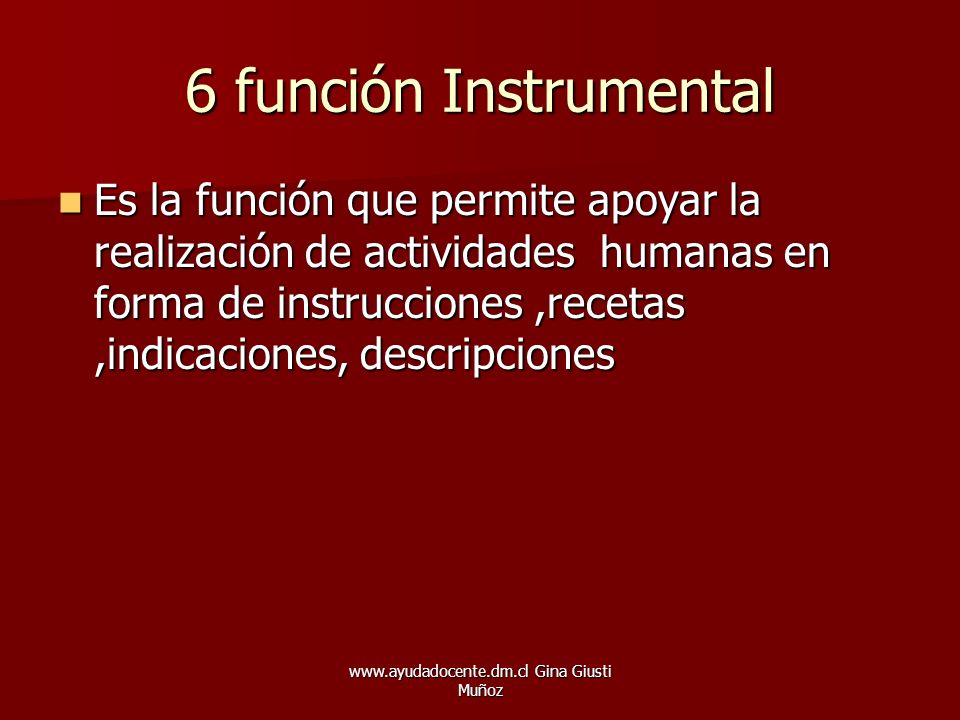 6 función Instrumental

Es la función que permite apoyar la realización de actividades  humanas en forma de instrucciones ,recetas ,indicaciones, descripciones

www.ayudadocente.dm.cl Gina Giusti Muñoz